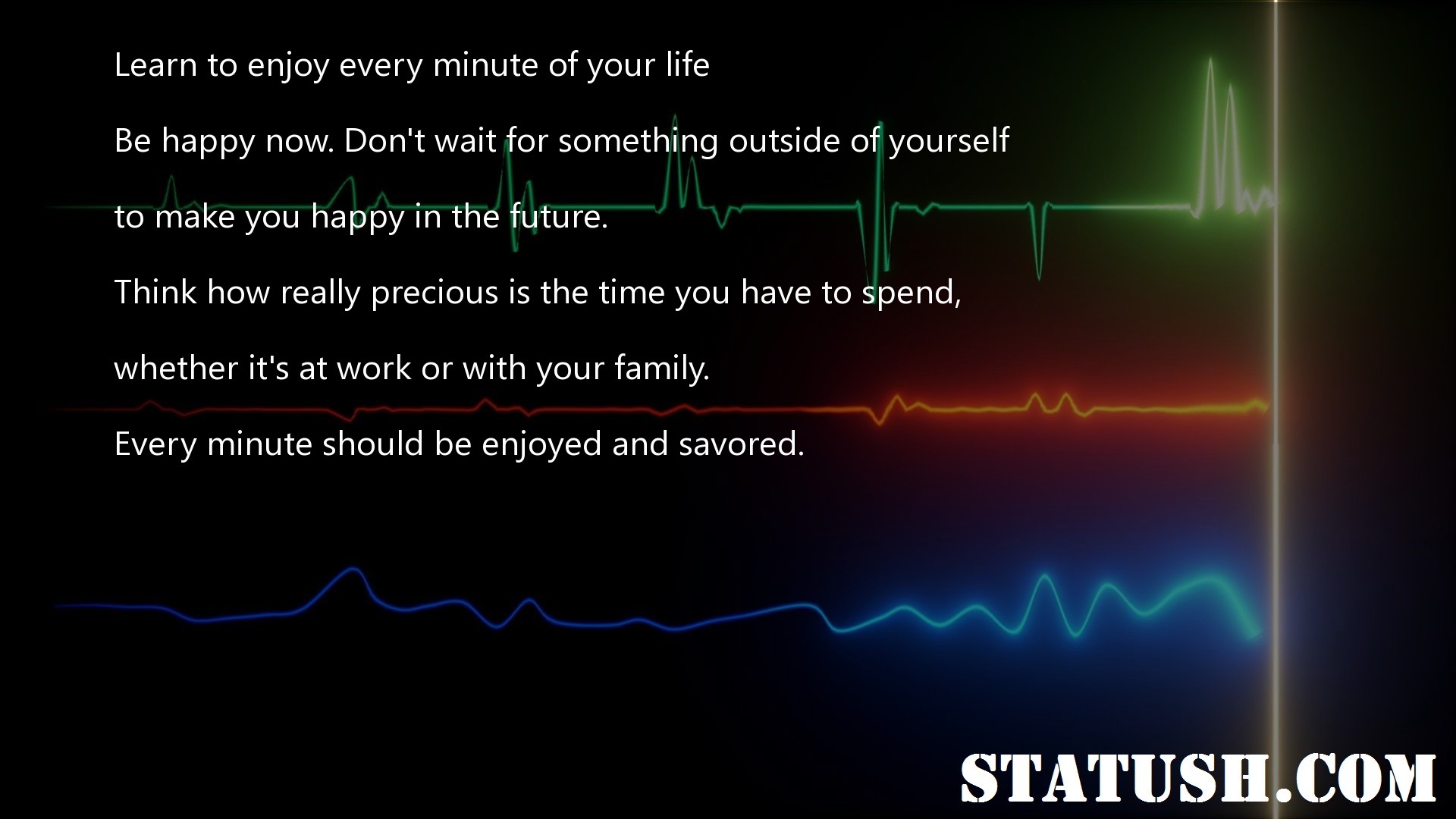 Learn to enjoy every minute of your life

Be happy now. Don't wait for something outside of yourself

to make you happy in the future.

Think how really precious is the time you have to spend,

whether it's at work or with your family.

Every minute should be enjoyed and savored.

STATUSH.COM